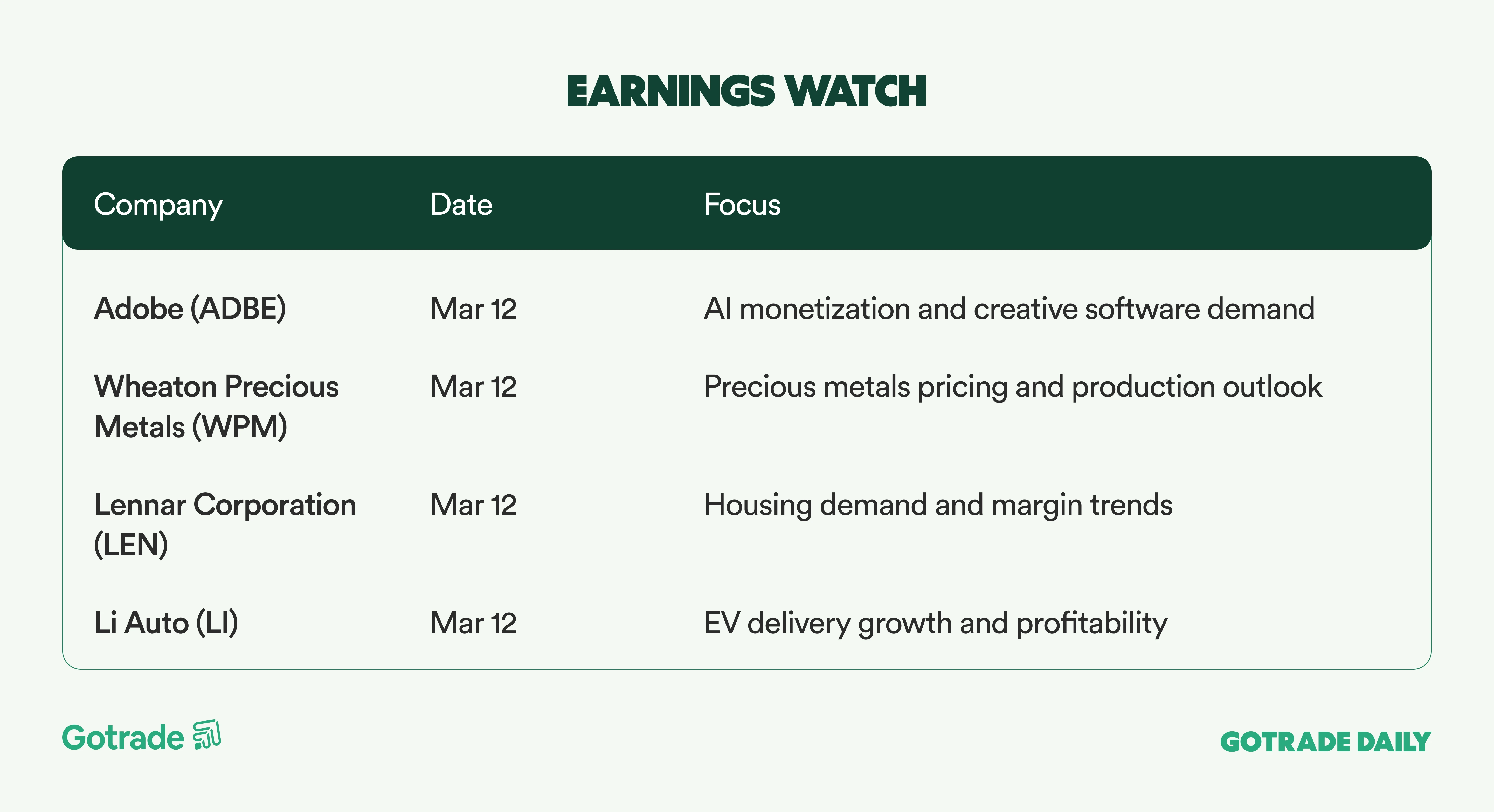 EARNINGS WATCH

| Company | Date | Focus |
|---|---|---|
| Adobe (ADBE) | Mar 12 | AI monetization and creative software demand |
| Wheaton Precious Metals (WPM) | Mar 12 | Precious metals pricing and production outlook |
| Lennar Corporation (LEN) | Mar 12 | Housing demand and margin trends |
| Li Auto (LI) | Mar 12 | EV delivery growth and profitability |

Gotrade

GOTRADE DAILY